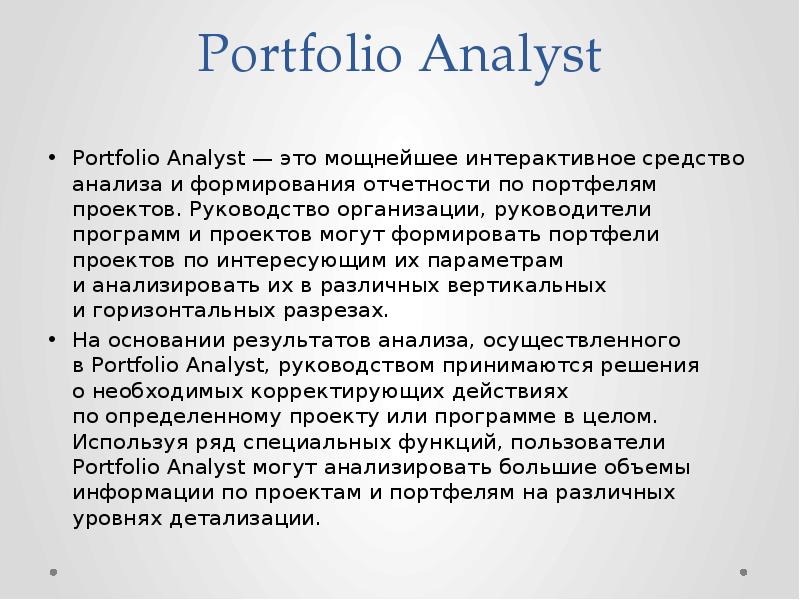 Portfolio Analyst

• Portfolio Analyst — это мощнейшее интерактивное средство анализа и формирования отчетности по портфелям проектов. Руководство организации, руководители программ и проектов могут формировать портфели проектов по интересующим их параметрам и анализировать их в различных вертикальных и горизонтальных разрезах.

• На основании результатов анализа, осуществленного в Portfolio Analyst, руководством принимаются решения о необходимых корректирующих действиях по определенному проекту или программе в целом. Используя ряд специальных функций, пользователи Portfolio Analyst могут анализировать большие объемы информации по проектам и портфелям на различных уровнях детализации.